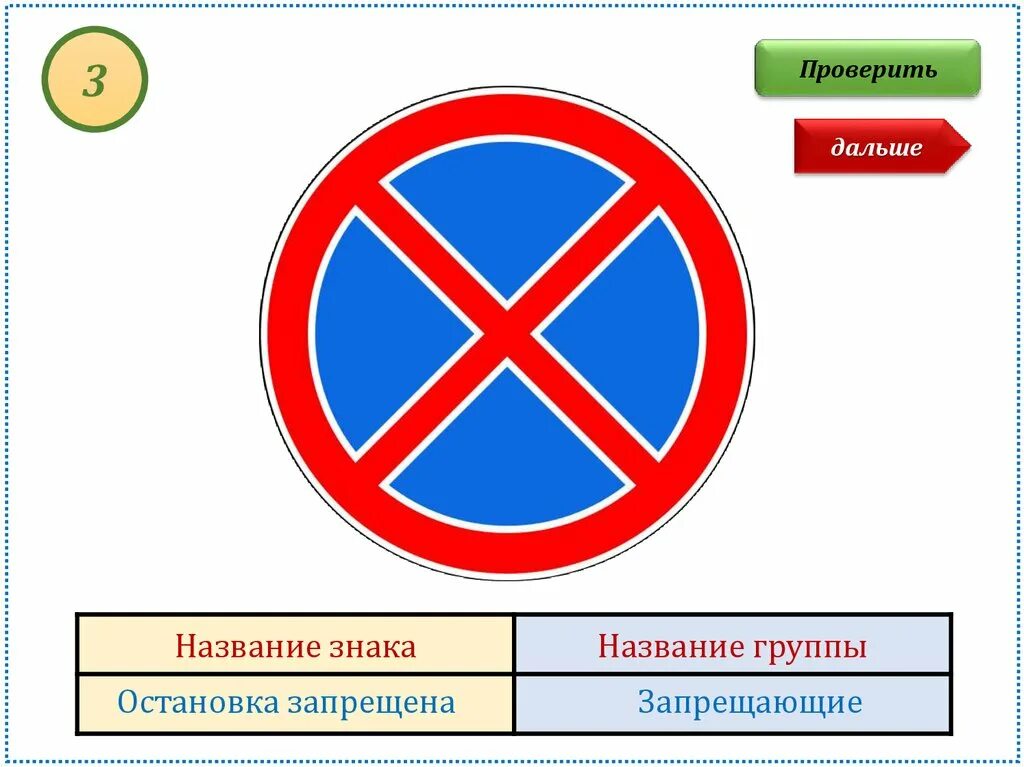 3

Проверить

дальше

| Название знака | Название группы |
|---|---|
| Остановка запрещена | Запрещающие |